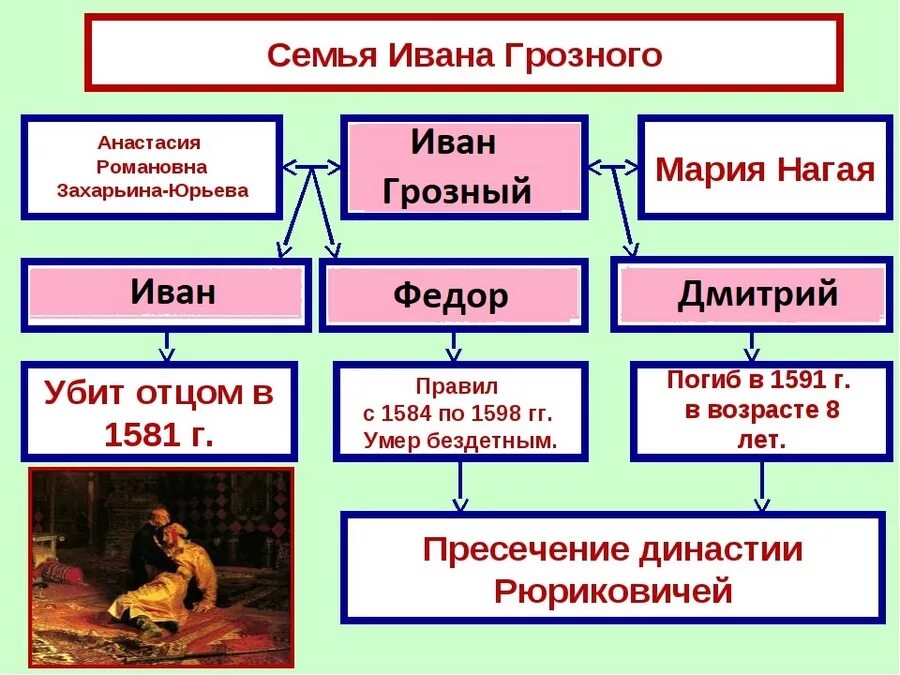 Семья Ивана Грозного

Анастасия Романовна Захарьина-Юрьева

Иван Грозный

Мария Нагая

Иван

Федор

Дмитрий

Убит отцом в 1581 г.

Правил с 1584 по 1598 гг. Умер бездетным.

Погиб в 1591 г. в возрасте 8 лет.

Пресечение династии Рюриковичей